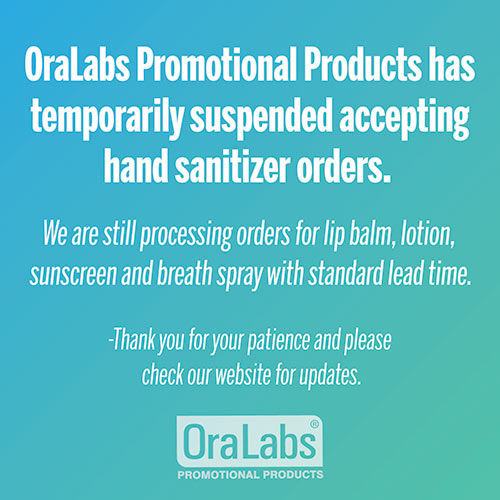 OraLabs Promotional Products has temporarily suspended accepting hand sanitizer orders.

We are still processing orders for lip balm, lotion, sunscreen and breath spray with standard lead time.

-Thank you for your patience and please check our website for updates.

OraLabs®
PROMOTIONAL PRODUCTS